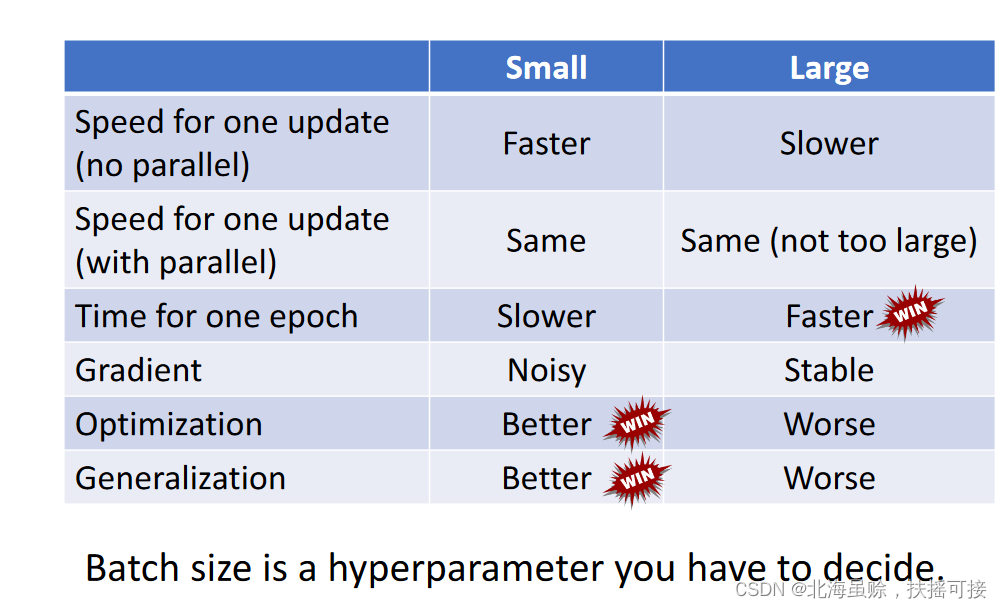 | | Small | Large |
|---|---|---|
| Speed for one update (no parallel) | Faster | Slower |
| Speed for one update (with parallel) | Same | Same (not too large) |
| Time for one epoch | Slower | Faster WIN |
| Gradient | Noisy | Stable |
| Optimization | Better WIN | Worse |
| Generalization | Better WIN | Worse |

Batch size is a hyperparameter you have to decide.

CSDN @北海虽赊，扶摇可接